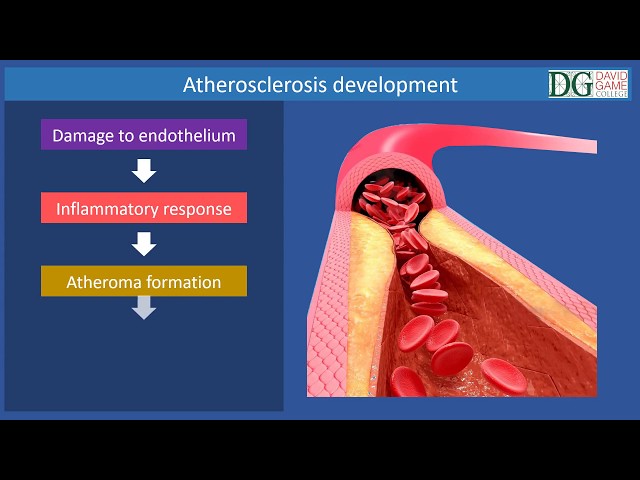 Atherosclerosis development

DG DAVID GAME COLLEGE

Damage to endothelium

Inflammatory response

Atheroma formation